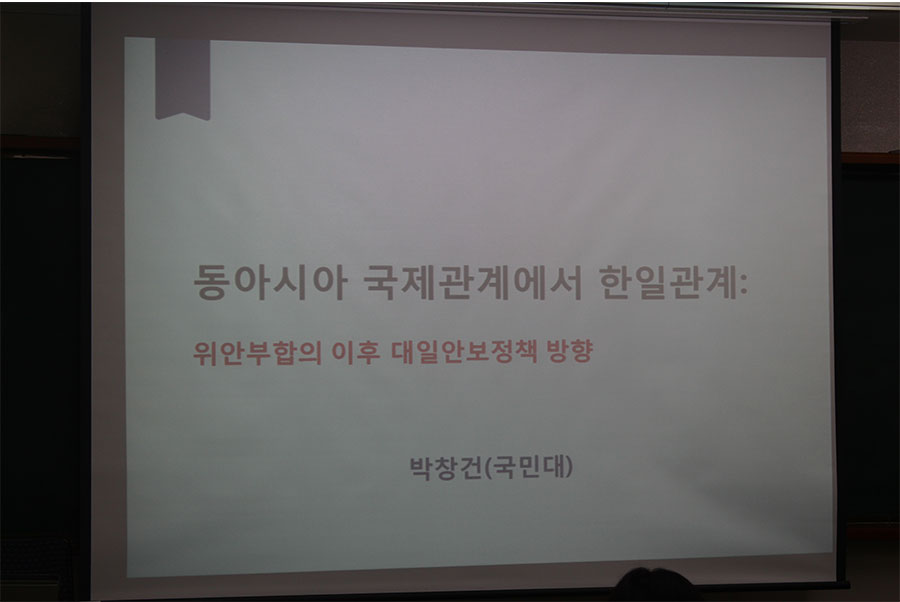 동아시아 국제관계에서 한일관계:

위안부합의 이후 대일안보정책 방향

박창건(국민대)